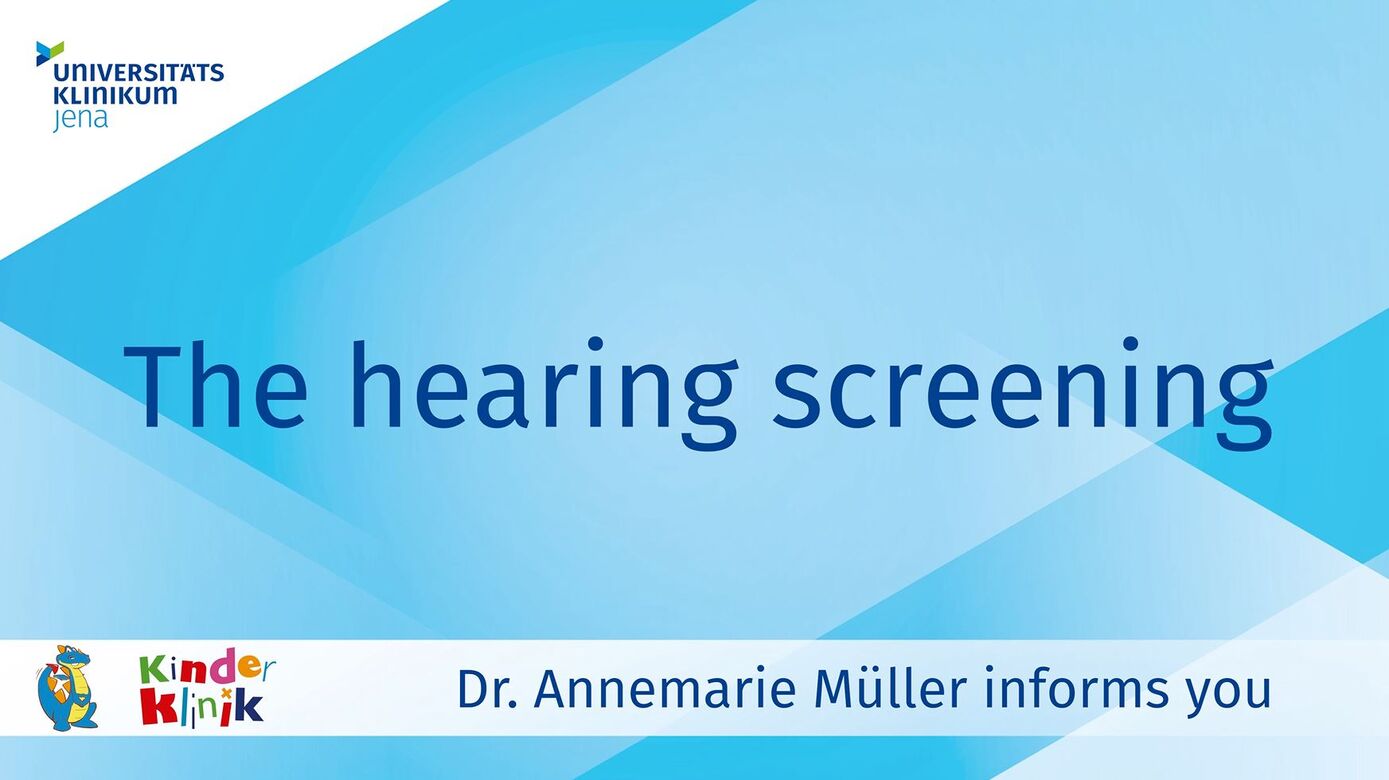 UNIVERSITÄTS
KLINIKUM
jena

The hearing screening

Kinder
klinik

Dr. Annemarie Müller informs you